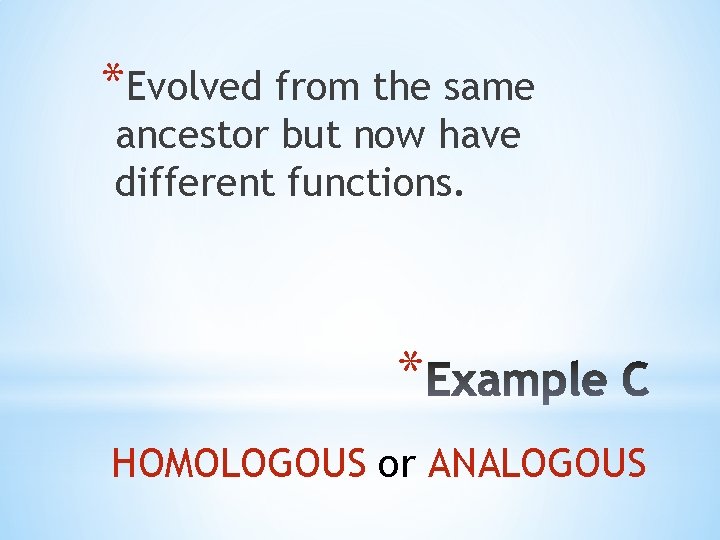 *Evolved from the same ancestor but now have different functions.

*Example C

HOMOLOGOUS or ANALOGOUS